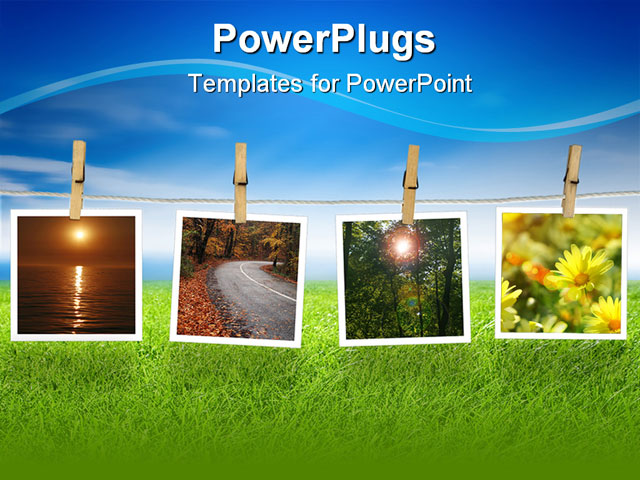 PowerPlugs
Templates for PowerPoint